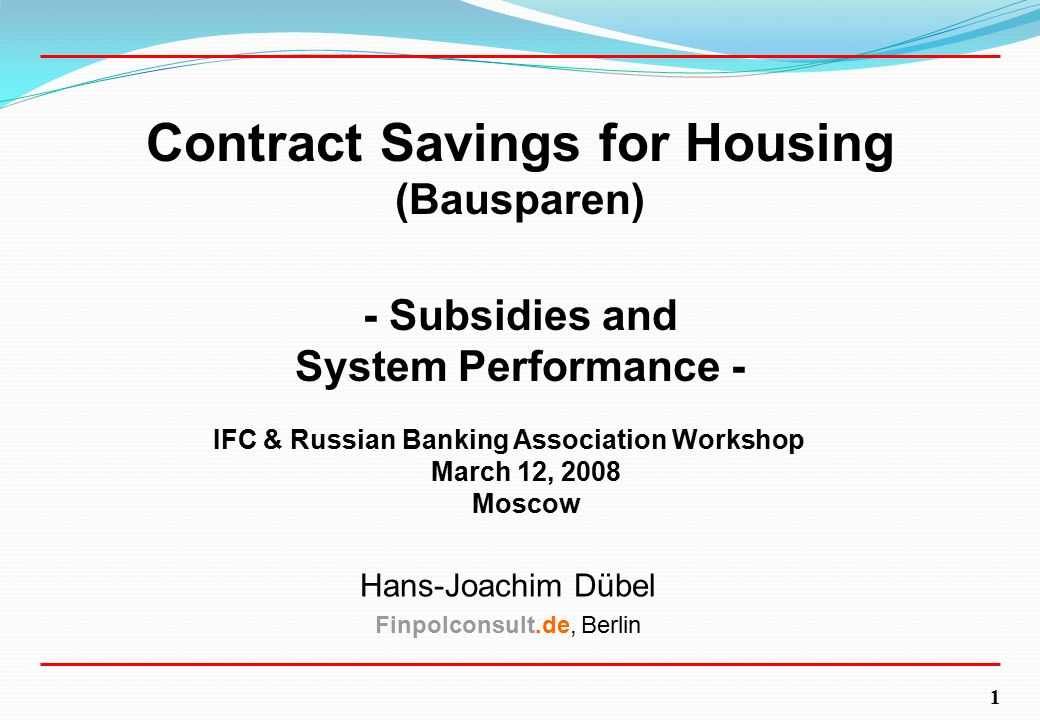 Contract Savings for Housing
(Bausparen)

- Subsidies and
System Performance -

IFC & Russian Banking Association Workshop
March 12, 2008
Moscow

Hans-Joachim Dübel
Finpolconsult.de, Berlin

1